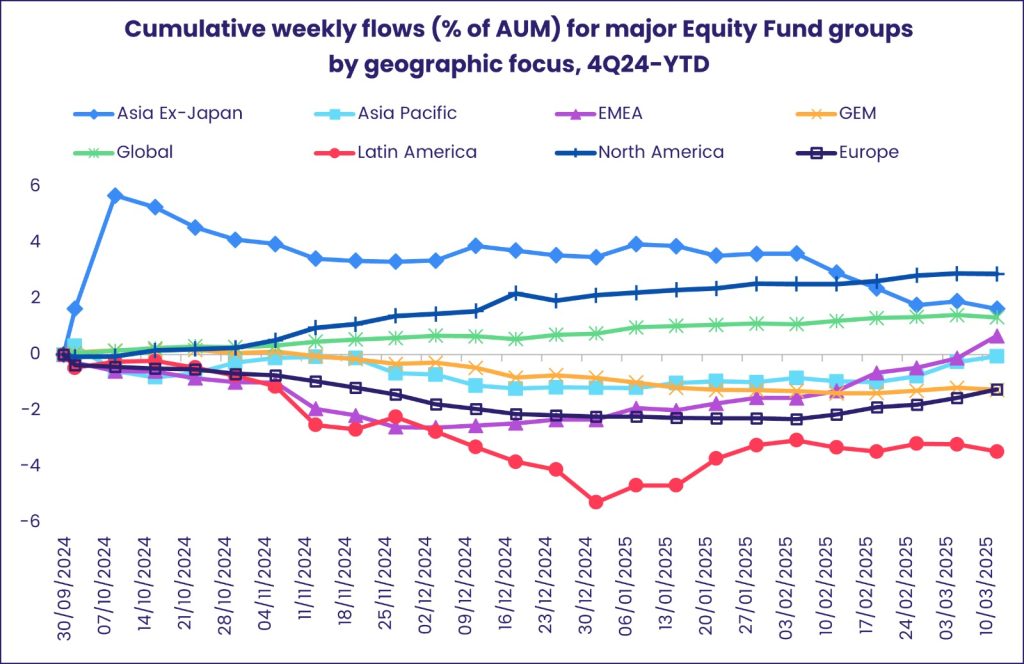 Cumulative weekly flows (% of AUM) for major Equity Fund groups by geographic focus, 4Q24-YTD

Asia Ex-Japan
Asia Pacific
EMEA
GEM
Global
Latin America
North America
Europe

6
4
2
0
-2
-4
-6

30/09/2024
07/10/2024
14/10/2024
21/10/2024
28/10/2024
04/11/2024
11/11/2024
18/11/2024
25/11/2024
02/12/2024
09/12/2024
16/12/2024
23/12/2024
30/12/2024
06/01/2025
13/01/2025
20/01/2025
27/01/2025
03/02/2025
10/02/2025
17/02/2025
24/02/2025
03/03/2025
10/03/2025